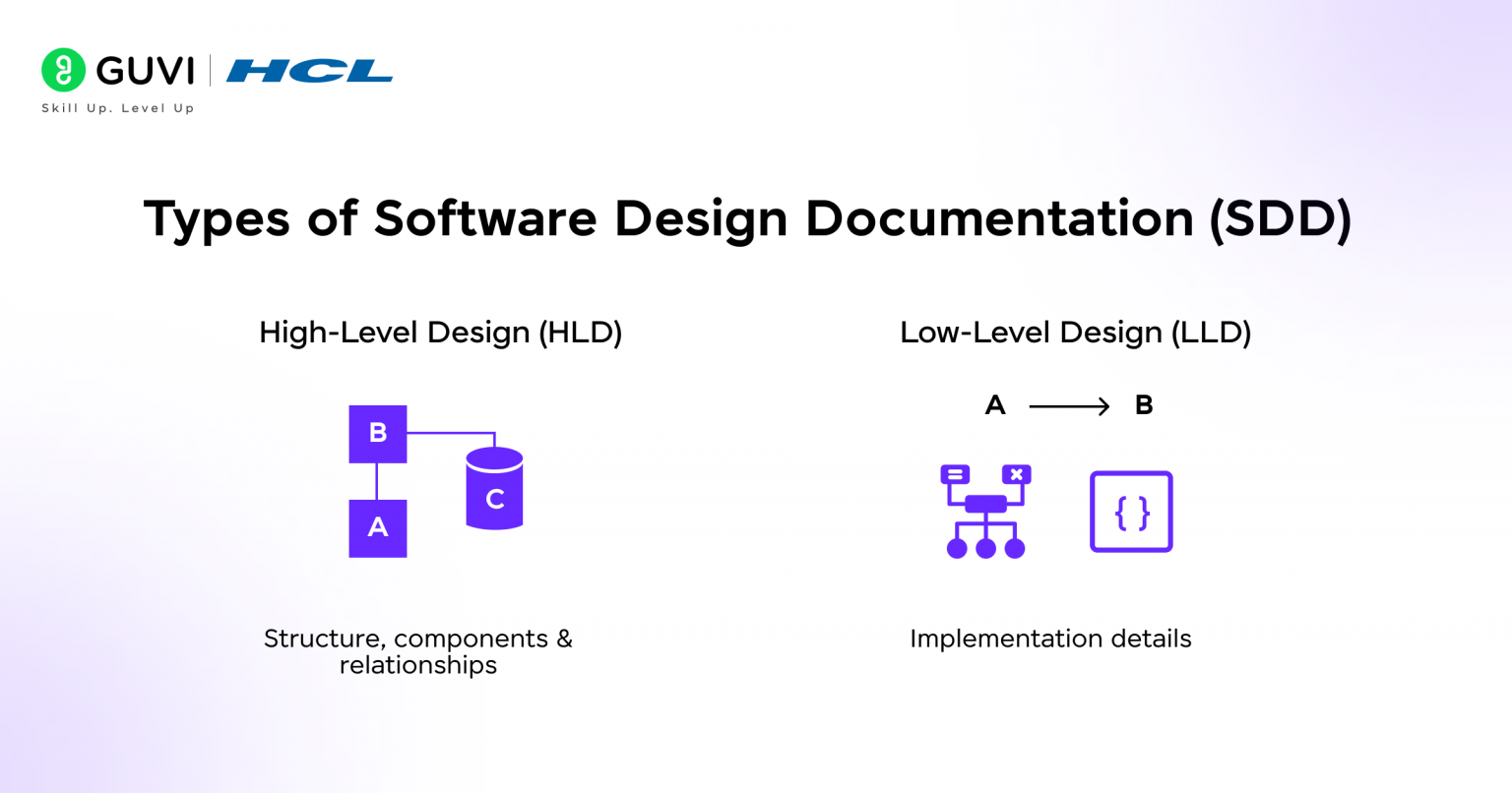 GUVI | HCL
Skill Up. Level Up

Types of Software Design Documentation (SDD)

High-Level Design (HLD)

B
A
C

Structure, components & relationships

Low-Level Design (LLD)

A → B

{ }

Implementation details